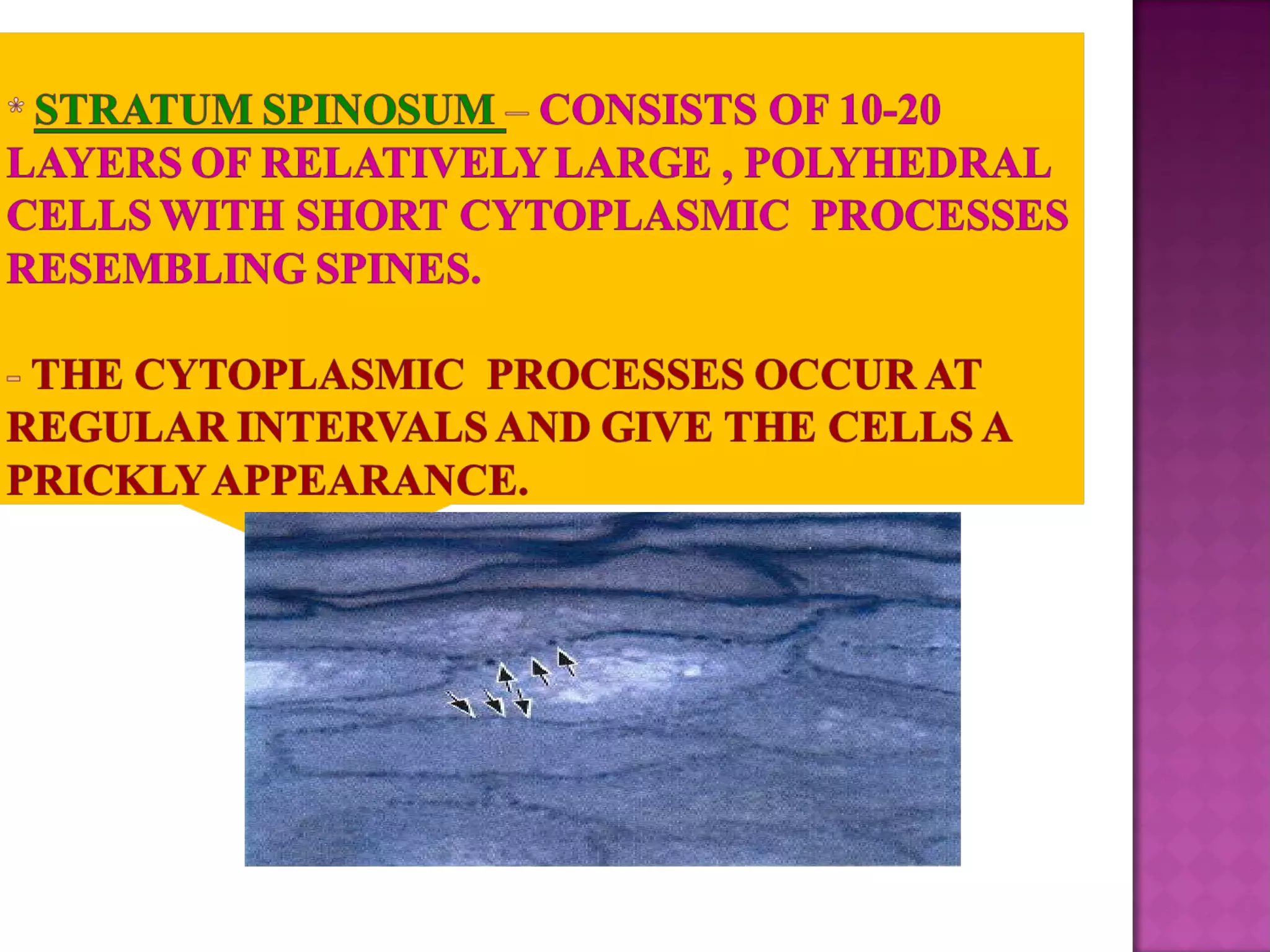 * STRATUM SPINOSUM – CONSISTS OF 10-20 LAYERS OF RELATIVELY LARGE , POLYHEDRAL CELLS WITH SHORT CYTOPLASMIC PROCESSES RESEMBLING SPINES.

- THE CYTOPLASMIC PROCESSES OCCUR AT REGULAR INTERVALS AND GIVE THE CELLS A PRICKLY APPEARANCE.